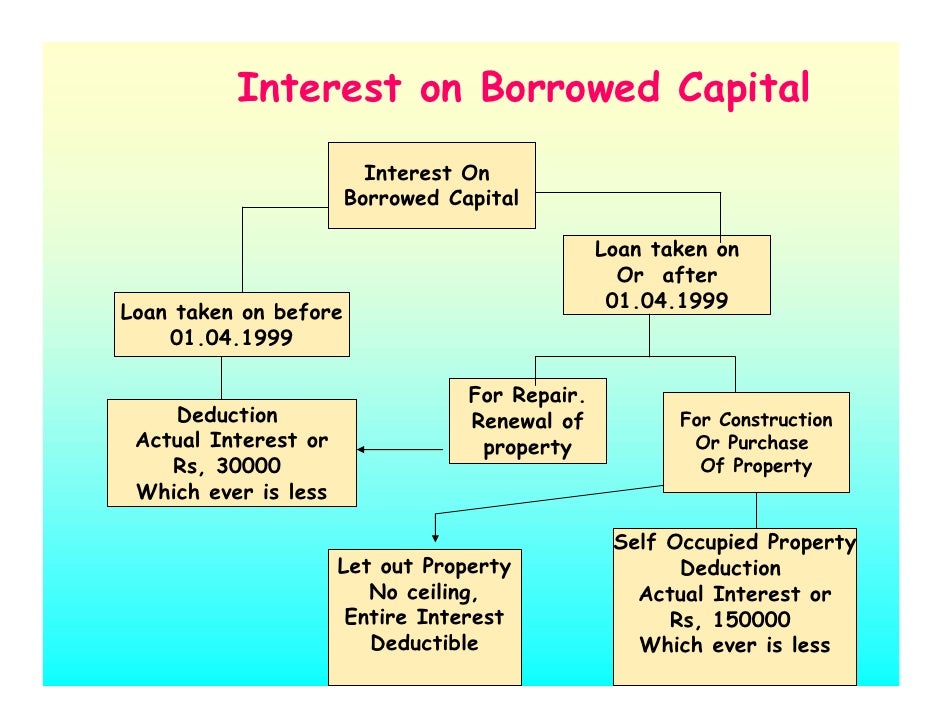 Interest on Borrowed Capital

Interest On Borrowed Capital

Loan taken on before 01.04.1999

Loan taken on Or after 01.04.1999

Deduction Actual Interest or Rs, 30000 Which ever is less

For Repair. Renewal of property

For Construction Or Purchase Of Property

Let out Property No ceiling, Entire Interest Deductible

Self Occupied Property Deduction Actual Interest or Rs, 150000 Which ever is less